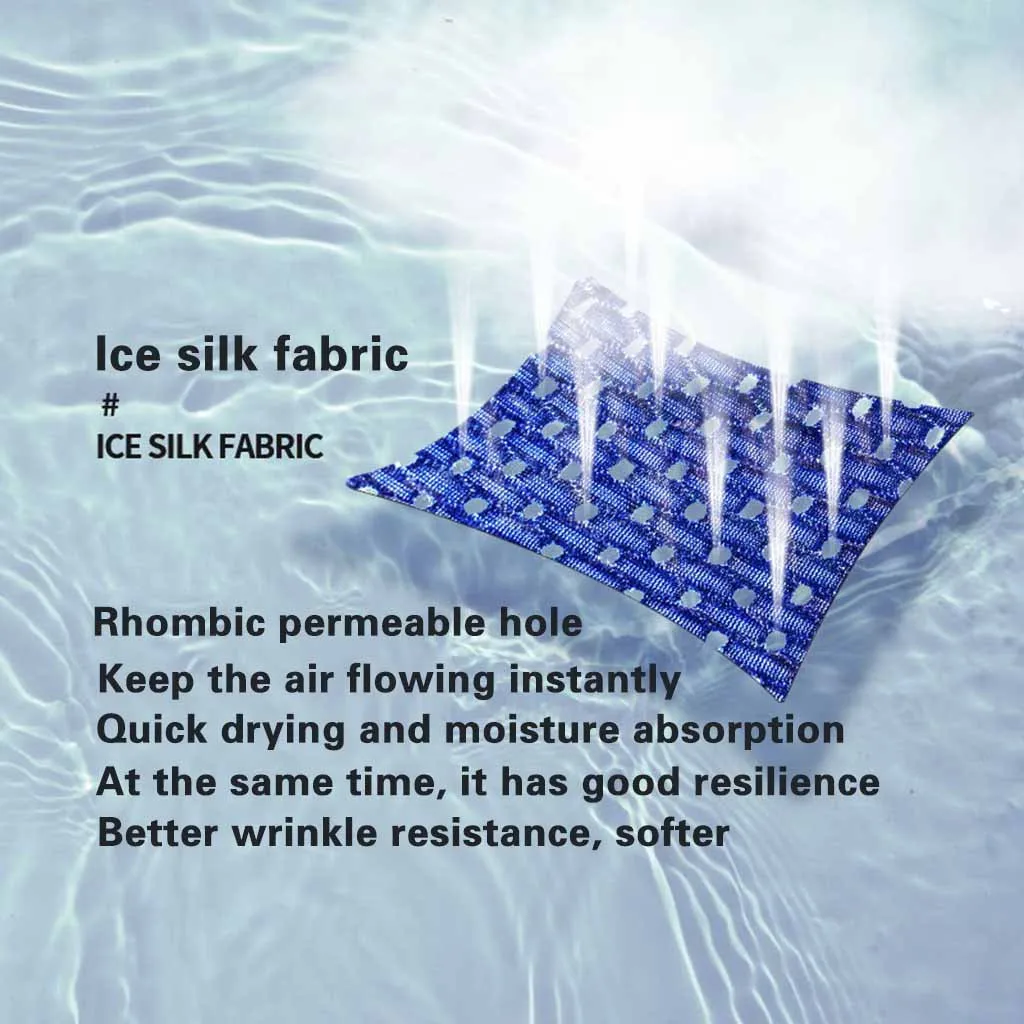 Ice silk fabric
#
ICE SILK FABRIC

Rhombic permeable hole
Keep the air flowing instantly
Quick drying and moisture absorption
At the same time, it has good resilience
Better wrinkle resistance, softer